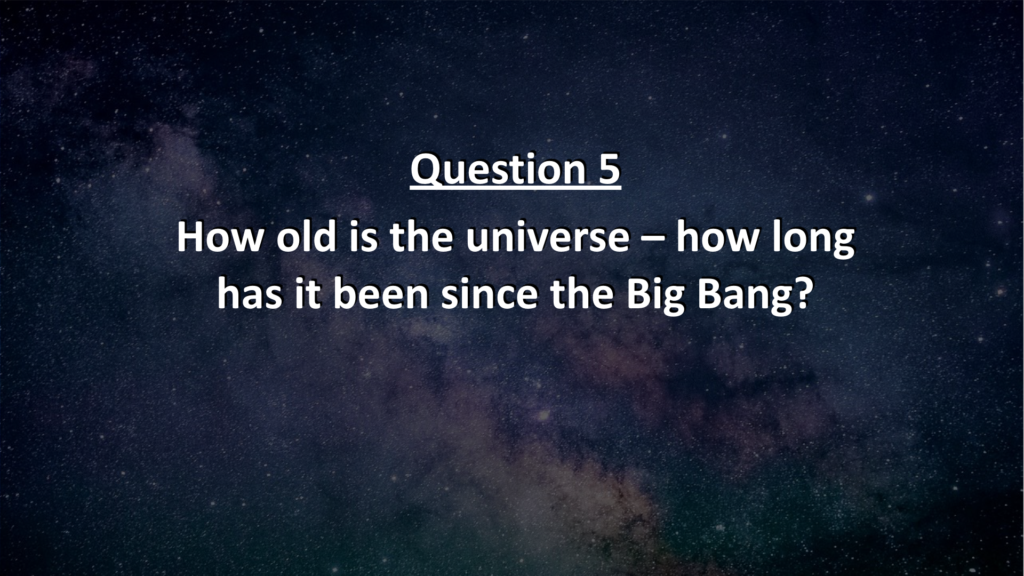 Question 5

How old is the universe – how long has it been since the Big Bang?